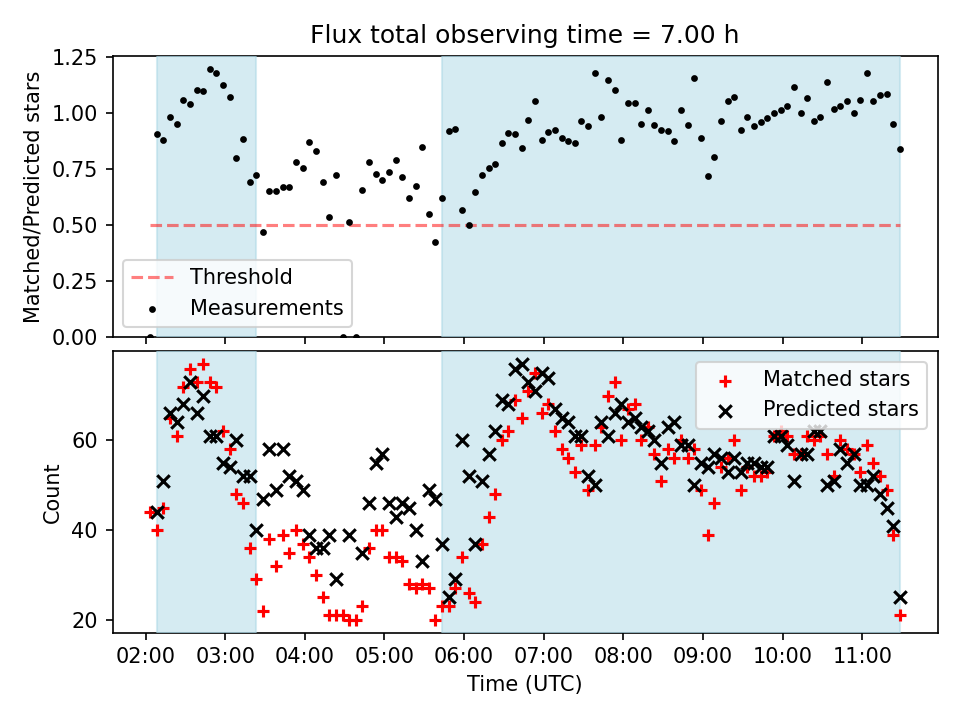 Flux total observing time = 7.00 h

Matched/Predicted stars

1.25
1.00
0.75
0.50
0.25
0.00

Threshold
Measurements

Count

60
40
20

Matched stars
Predicted stars

02:00 03:00 04:00 05:00 06:00 07:00 08:00 09:00 10:00 11:00

Time (UTC)